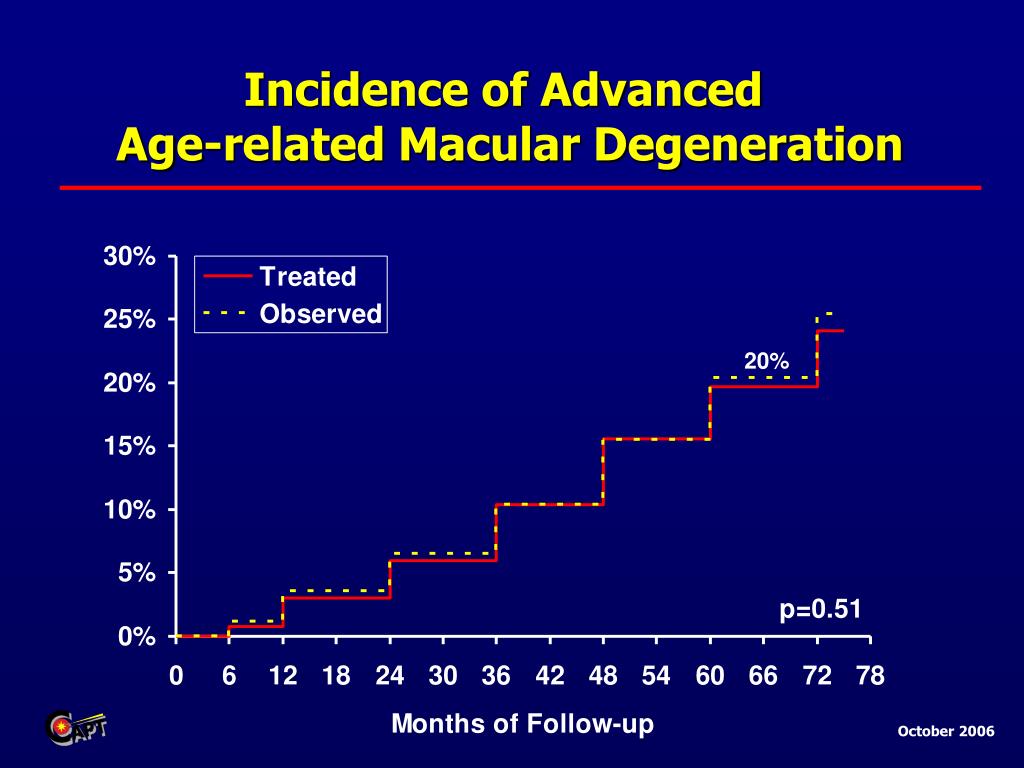 Incidence of Advanced
Age-related Macular Degeneration

30%
25%
20%
15%
10%
5%
0%

Treated
Observed

20%

p=0.51

0 6 12 18 24 30 36 42 48 54 60 66 72 78

Months of Follow-up

CAPT

October 2006